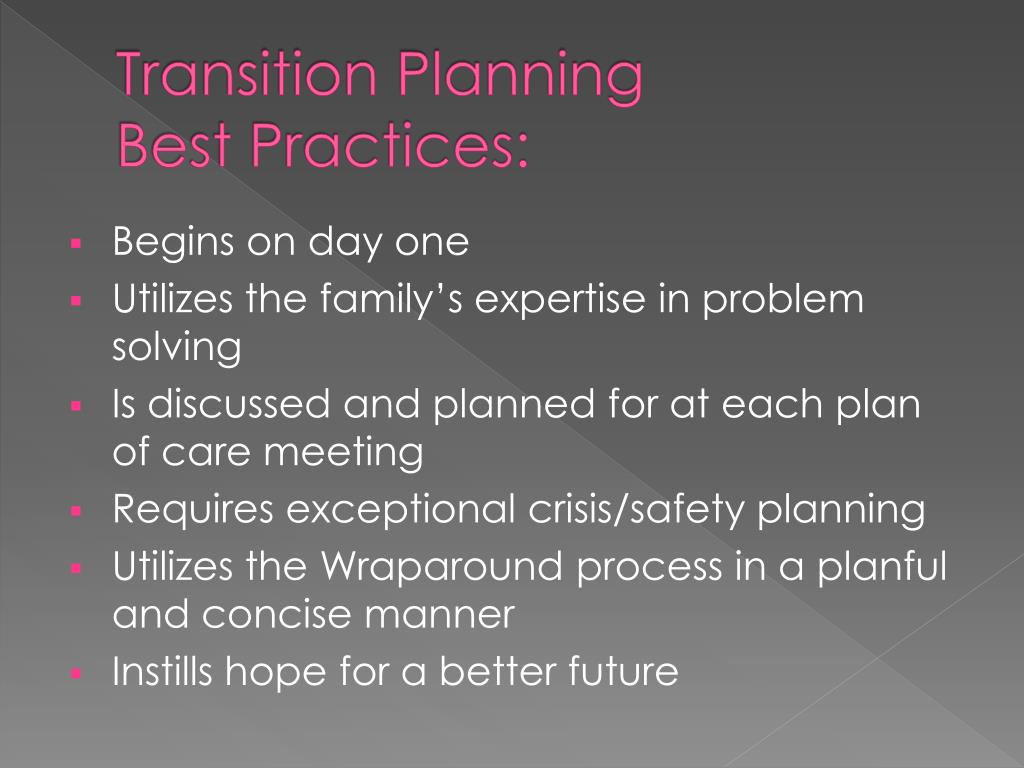 Transition Planning
Best Practices:

- Begins on day one
- Utilizes the family's expertise in problem solving
- Is discussed and planned for at each plan of care meeting
- Requires exceptional crisis/safety planning
- Utilizes the Wraparound process in a planful and concise manner
- Instills hope for a better future